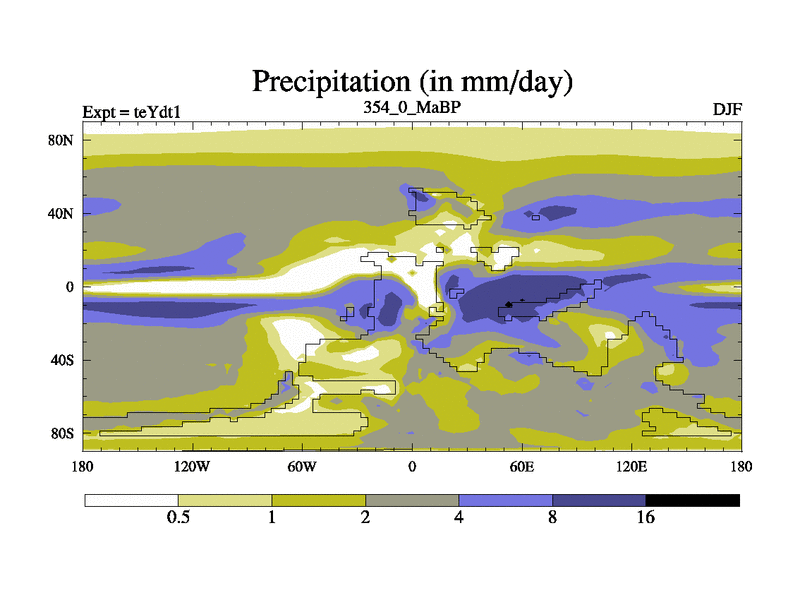 Precipitation (in mm/day)

Expt = teYdt1
354_0_MaBP
DJF

80N
40N
0
40S
80S

180
120W
60W
0
60E
120E
180

0.5
1
2
4
8
16